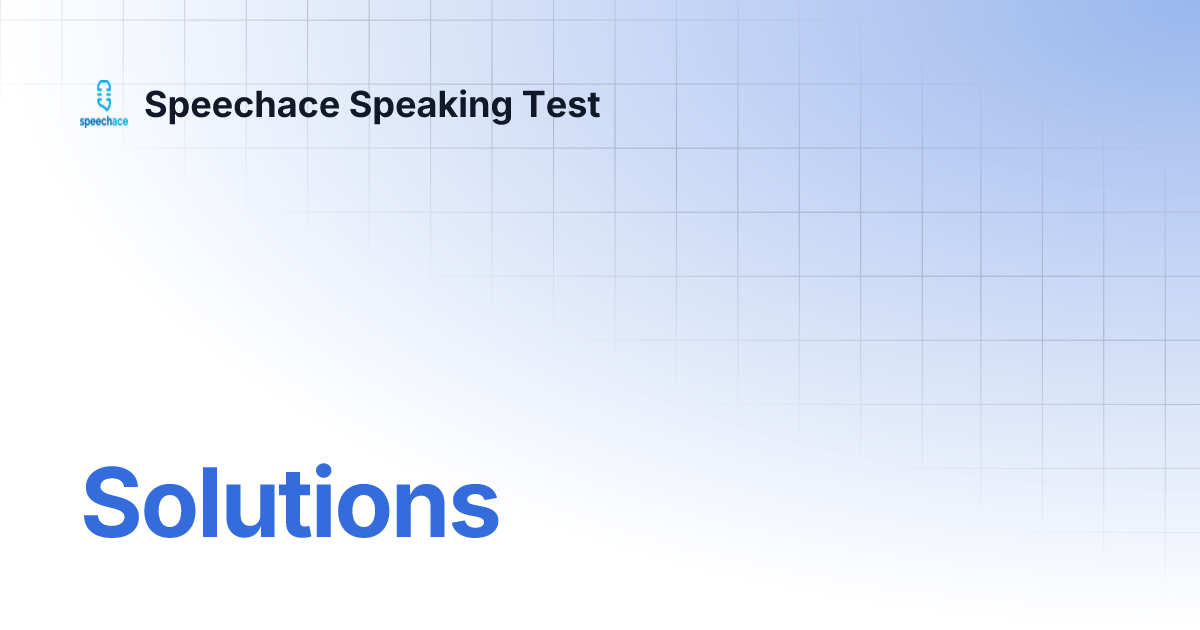 speechace

Speechace Speaking Test

Solutions